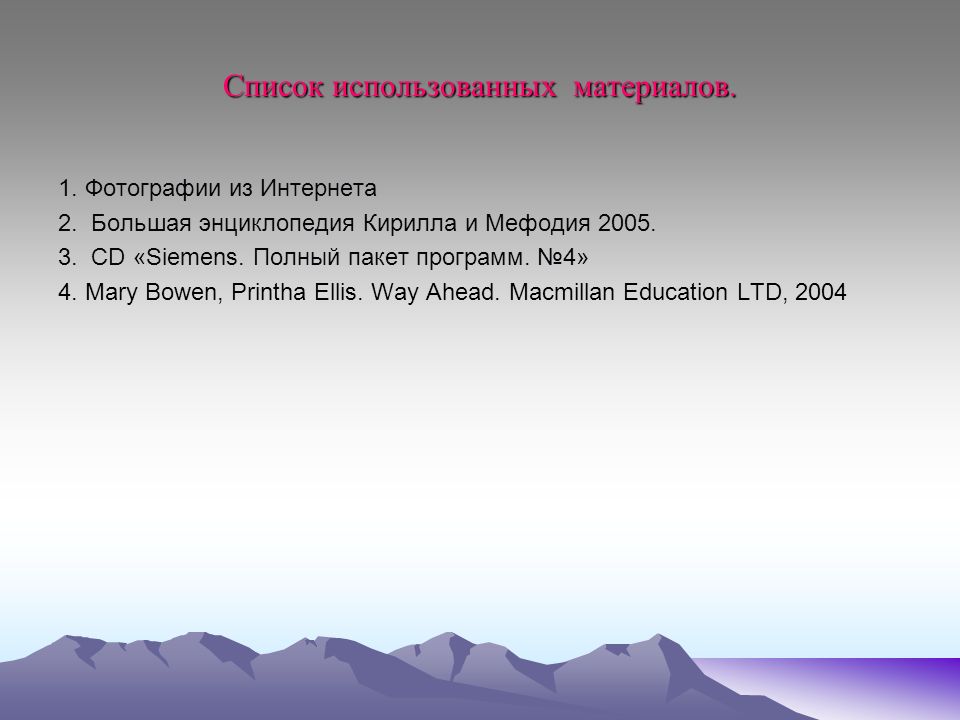 Список использованных материалов.

1. Фотографии из Интернета
2. Большая энциклопедия Кирилла и Мефодия 2005.
3. CD «Siemens. Полный пакет программ. №4»
4. Mary Bowen, Printha Ellis. Way Ahead. Macmillan Education LTD, 2004